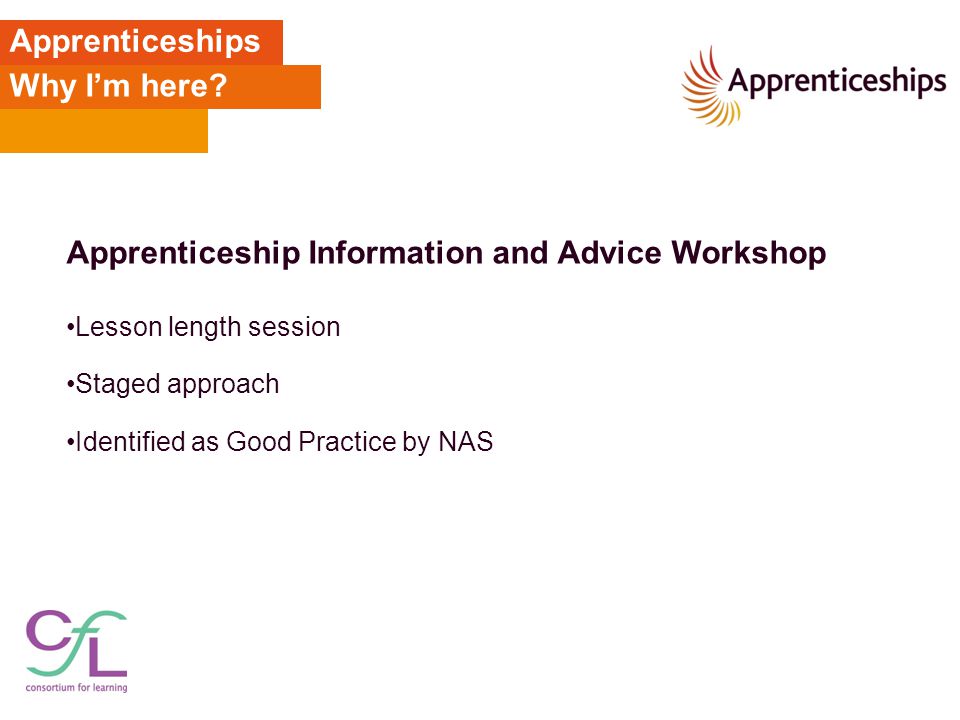 Apprenticeships
Why I'm here?

Apprenticeships

Apprenticeship Information and Advice Workshop

•Lesson length session

•Staged approach

•Identified as Good Practice by NAS

CfL
consortium for learning